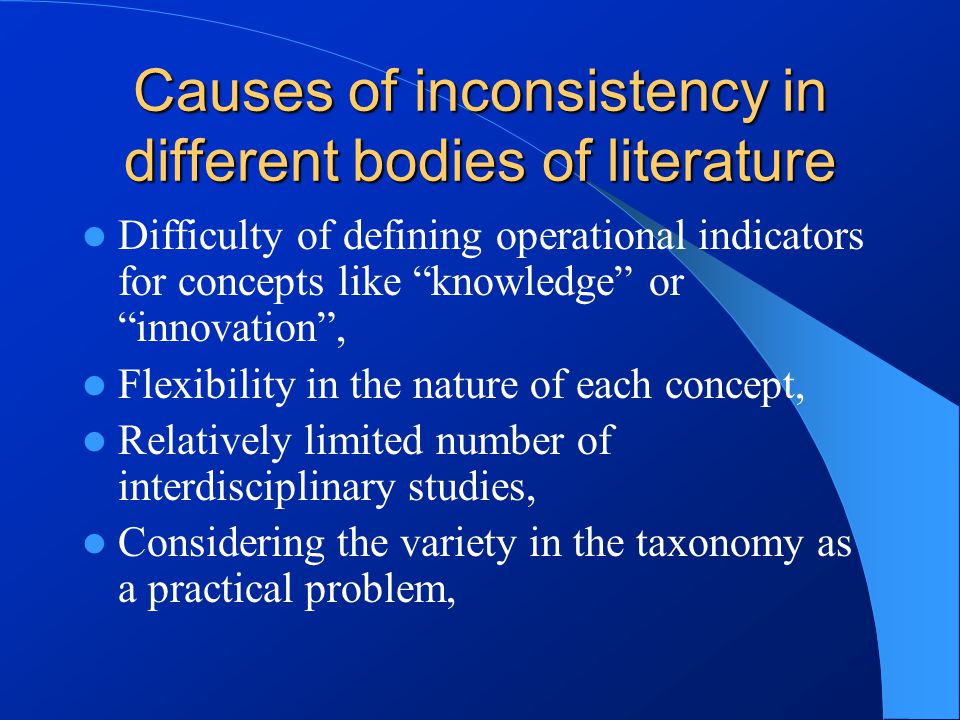 Causes of inconsistency in different bodies of literature

- Difficulty of defining operational indicators for concepts like “knowledge” or “innovation”,
- Flexibility in the nature of each concept,
- Relatively limited number of interdisciplinary studies,
- Considering the variety in the taxonomy as a practical problem,